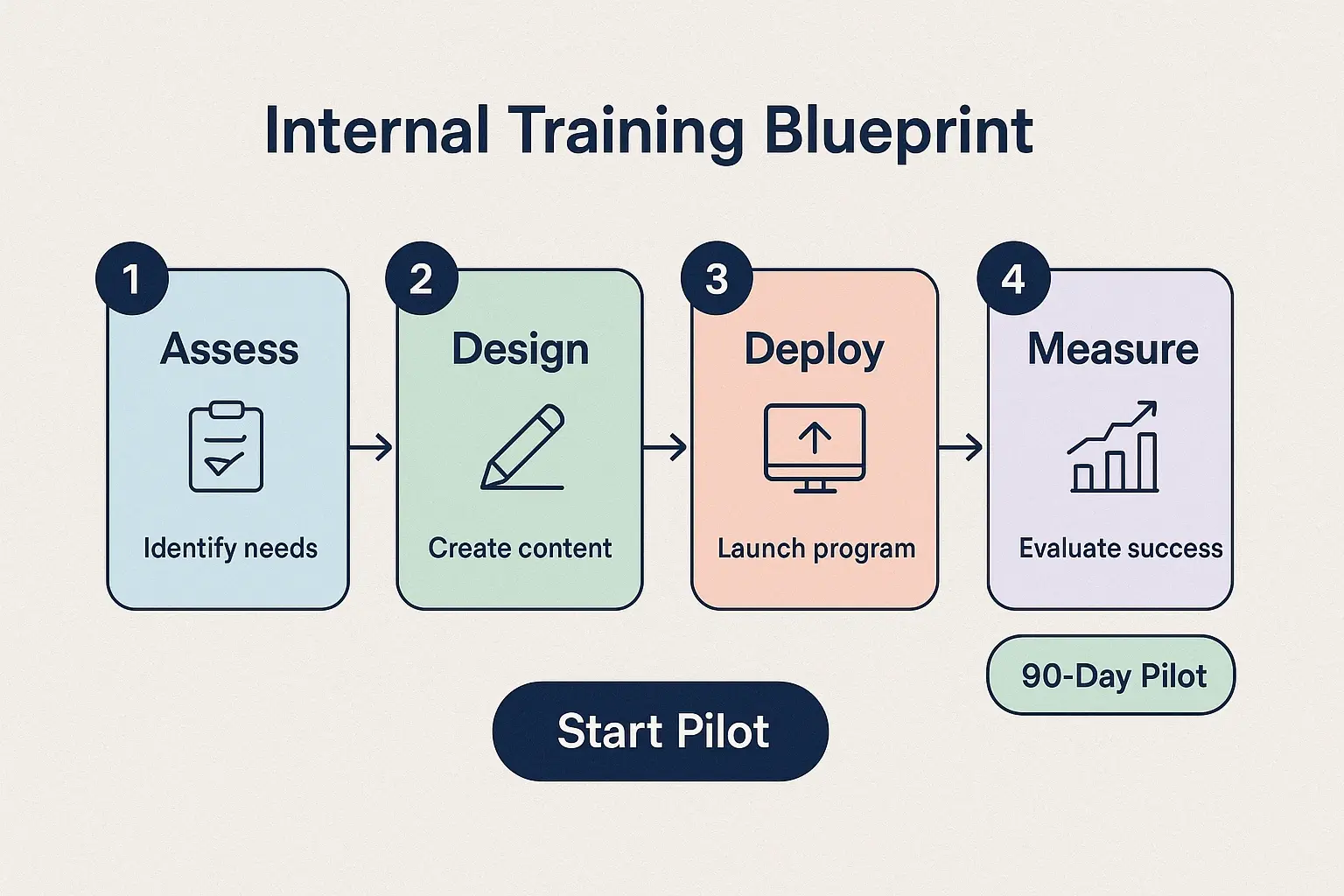 Internal Training Blueprint

1
Assess
Identify needs

2
Design
Create content

3
Deploy
Launch program

4
Measure
Evaluate success

90-Day Pilot

Start Pilot